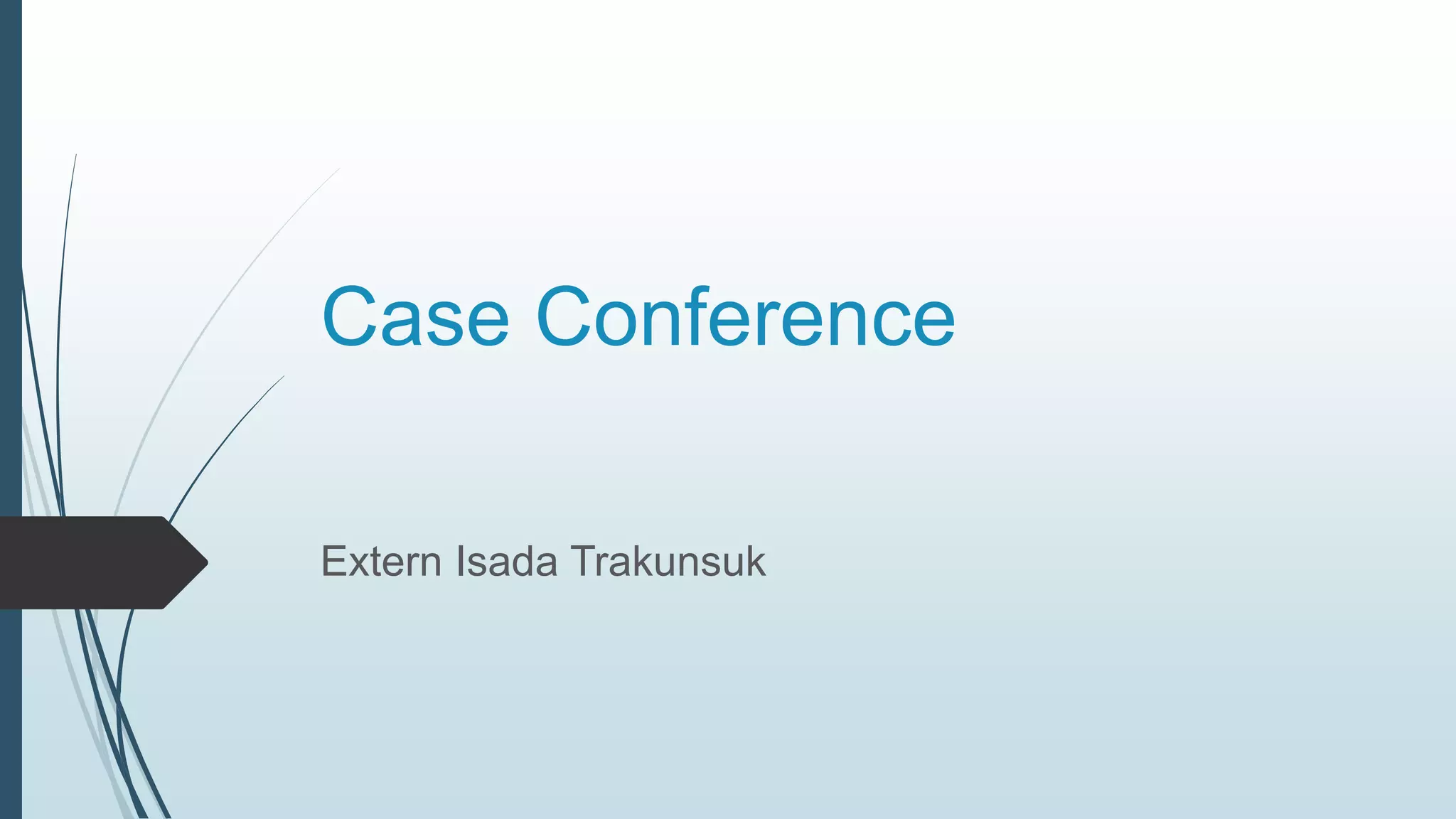 Case Conference

Extern Isada Trakunsuk